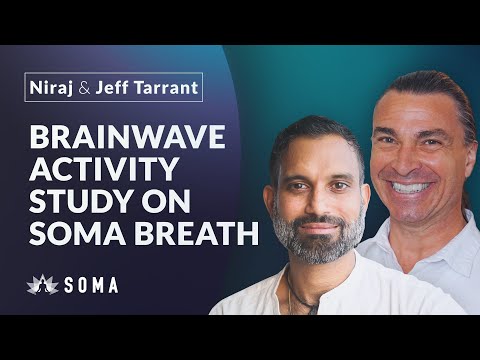 Niraj & Jeff Tarrant

BRAINWAVE ACTIVITY STUDY ON SOMA BREATH

SOMA